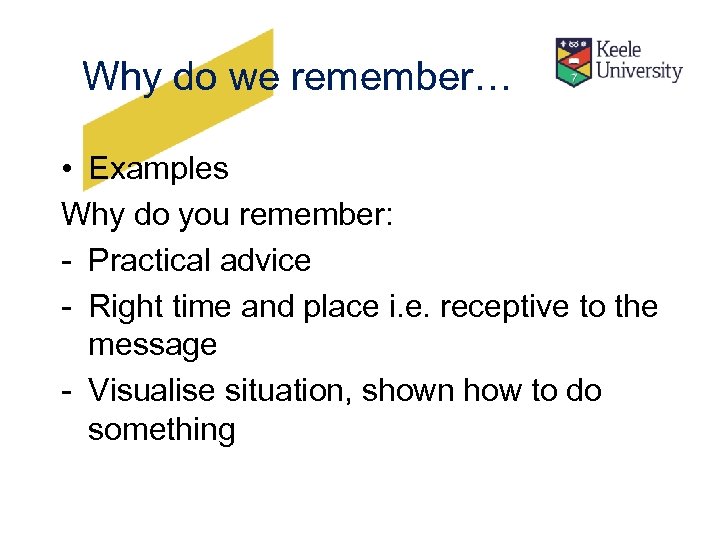 Why do we remember…

Keele University

• Examples

Why do you remember:

- Practical advice
- Right time and place i.e. receptive to the message
- Visualise situation, shown how to do something